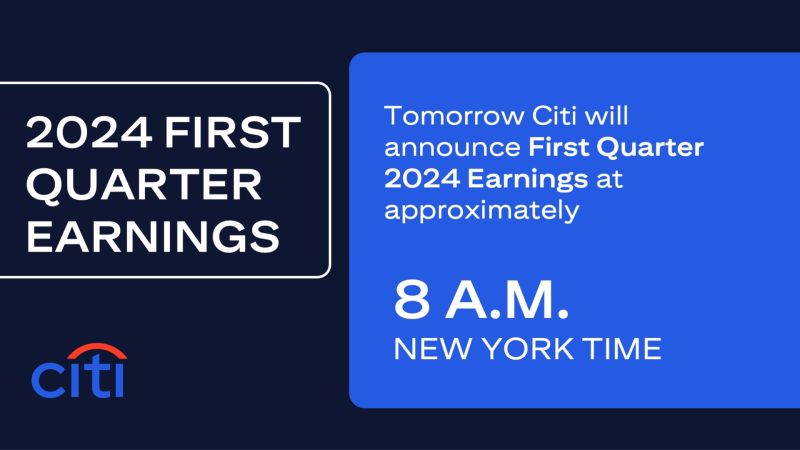 2024 FIRST QUARTER EARNINGS

citi

Tomorrow Citi will announce First Quarter 2024 Earnings at approximately

8 A.M.
NEW YORK TIME